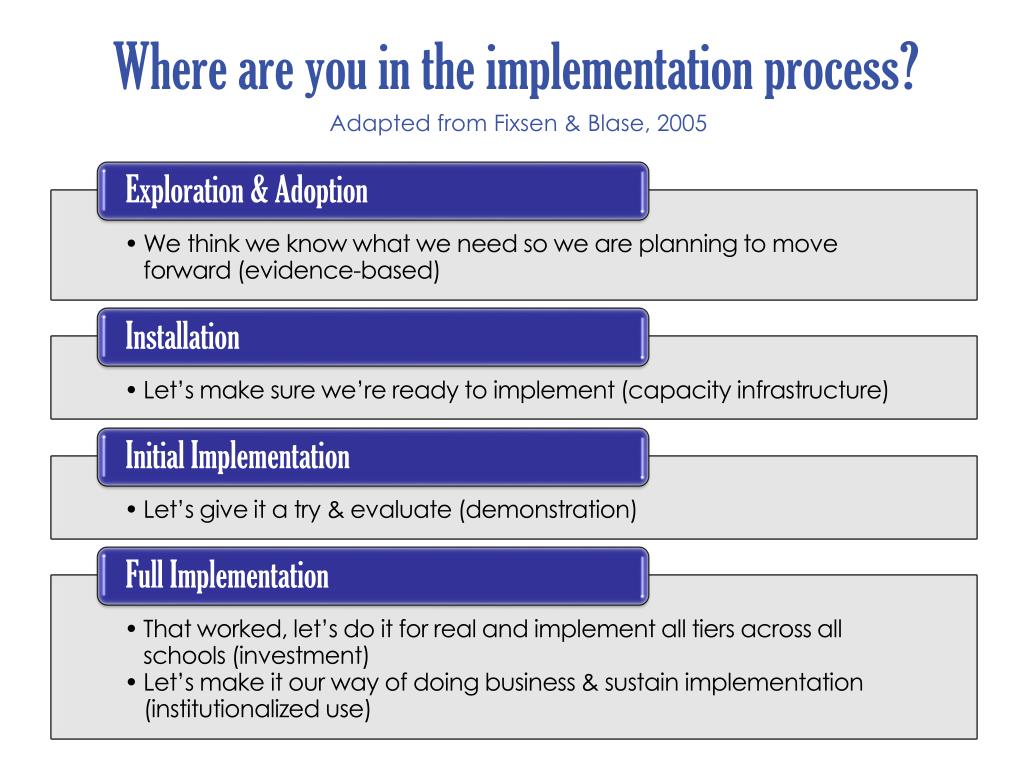 Where are you in the implementation process?

Adapted from Fixsen & Blase, 2005

Exploration & Adoption

• We think we know what we need so we are planning to move forward (evidence-based)

Installation

• Let's make sure we're ready to implement (capacity infrastructure)

Initial Implementation

• Let's give it a try & evaluate (demonstration)

Full Implementation

• That worked, let's do it for real and implement all tiers across all schools (investment)
• Let's make it our way of doing business & sustain implementation (institutionalized use)